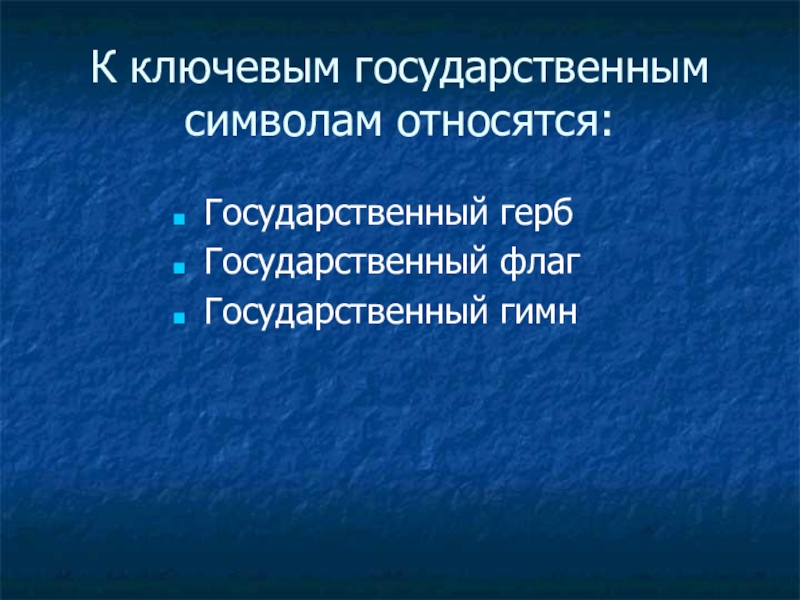 К ключевым государственным символам относятся:

- Государственный герб
- Государственный флаг
- Государственный гимн